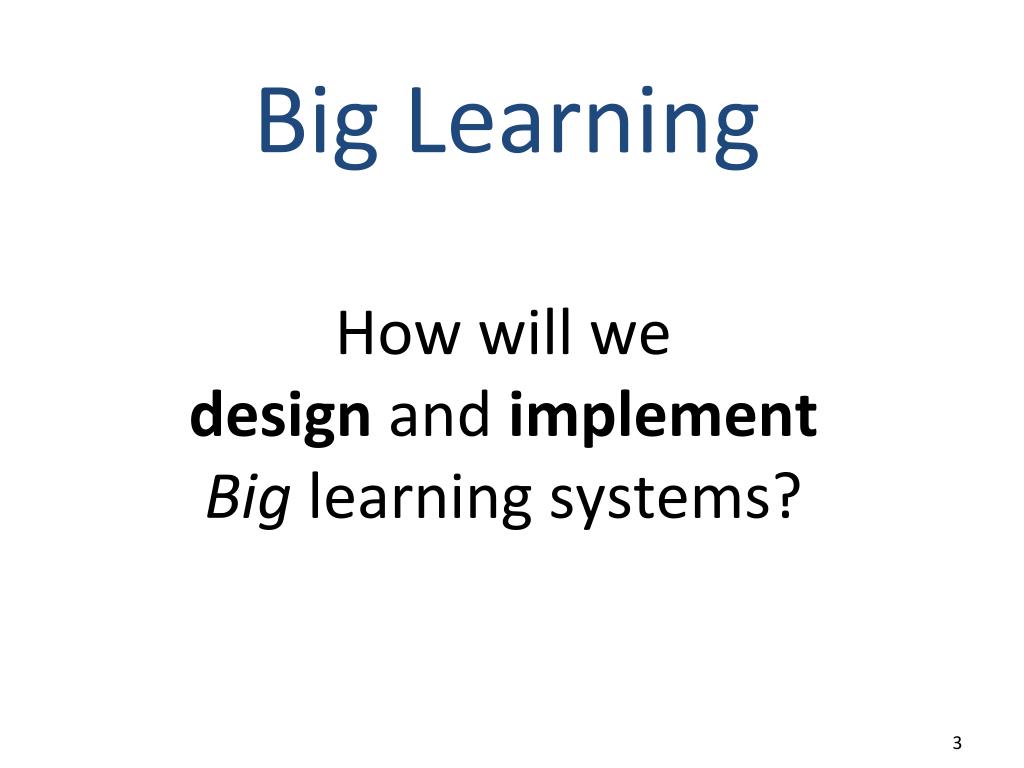 Big Learning

How will we
design and implement
Big learning systems?

3